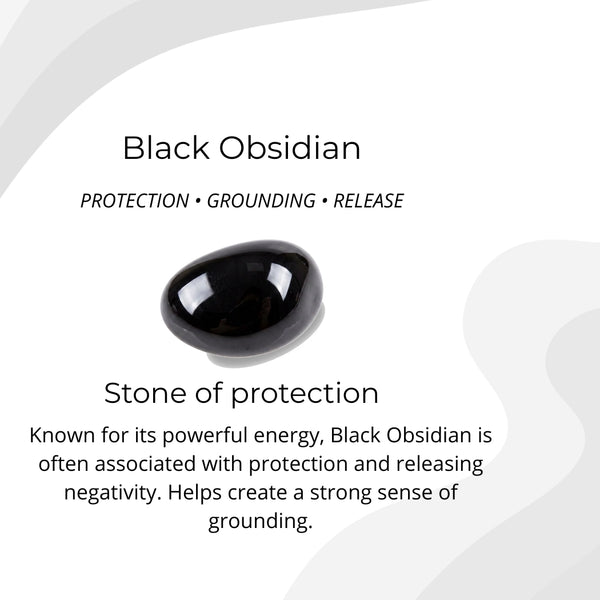 Black Obsidian

PROTECTION • GROUNDING • RELEASE

Stone of protection

Known for its powerful energy, Black Obsidian is often associated with protection and releasing negativity. Helps create a strong sense of grounding.